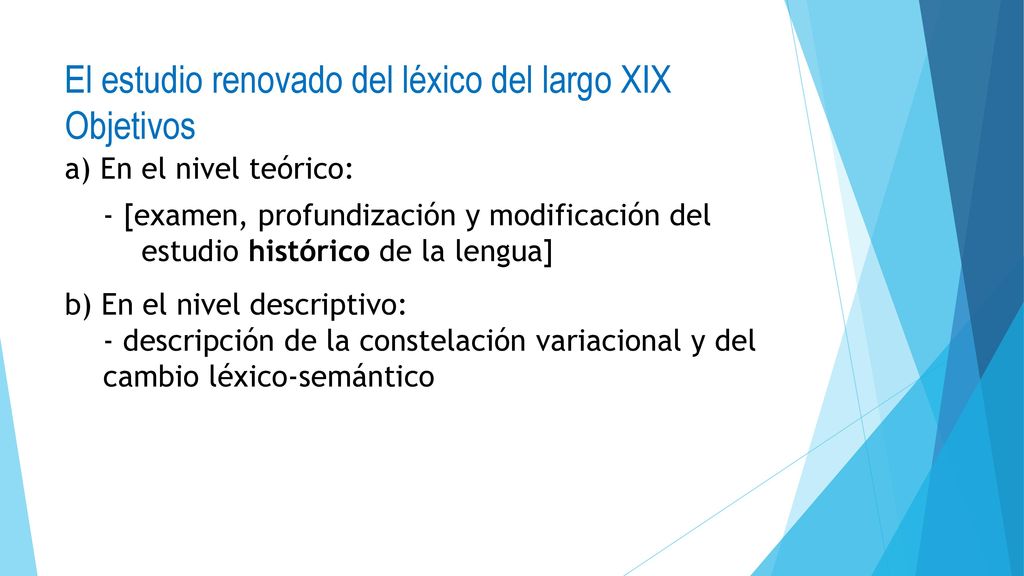 El estudio renovado del léxico del largo XIX
Objetivos

a) En el nivel teórico:

- [examen, profundización y modificación del estudio histórico de la lengua]

b) En el nivel descriptivo:
- descripción de la constelación variacional y del cambio léxico-semántico